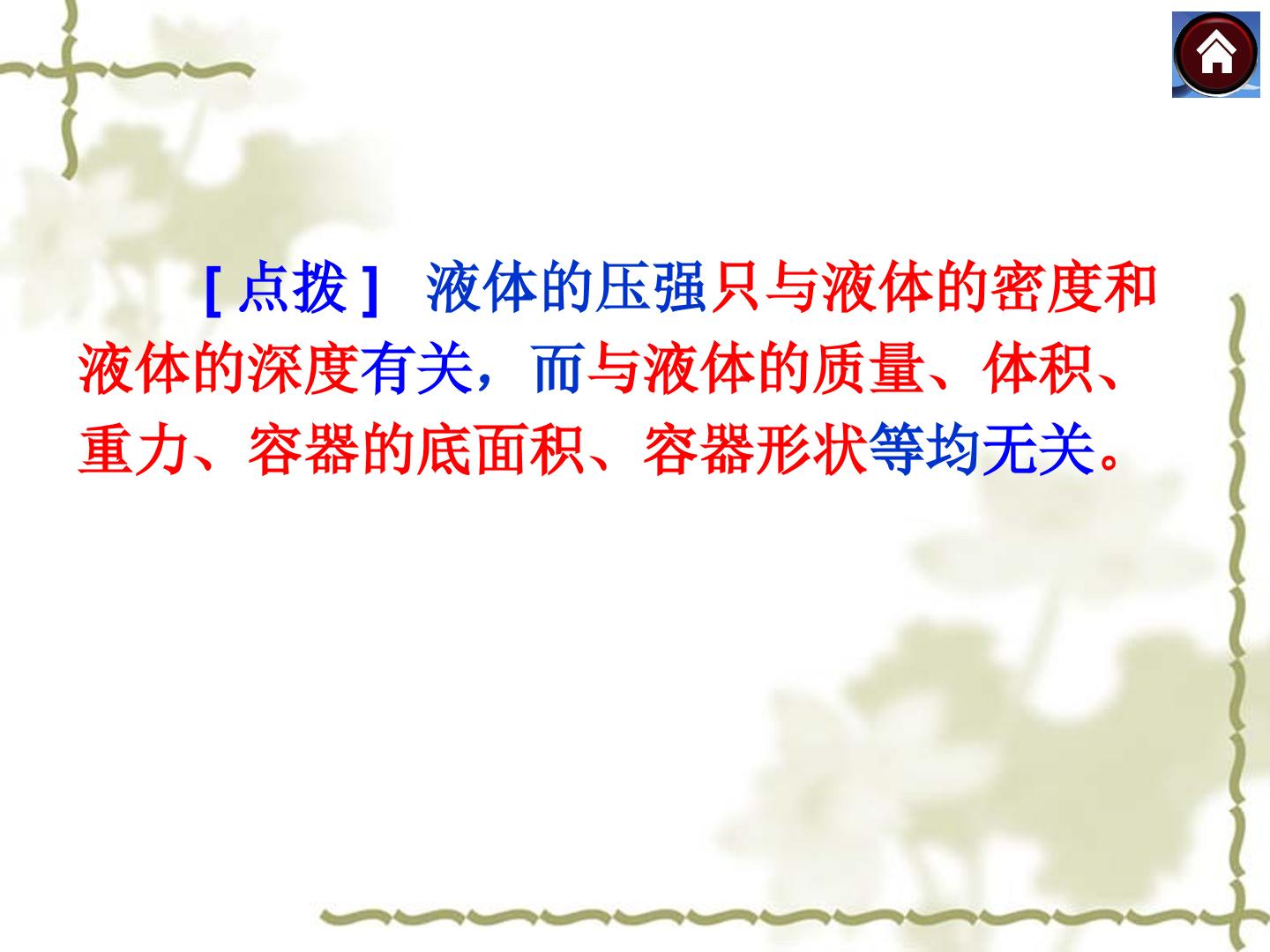 [点拨] 液体的压强只与液体的密度和液体的深度有关，而与液体的质量、体积、重力、容器的底面积、容器形状等均无关。